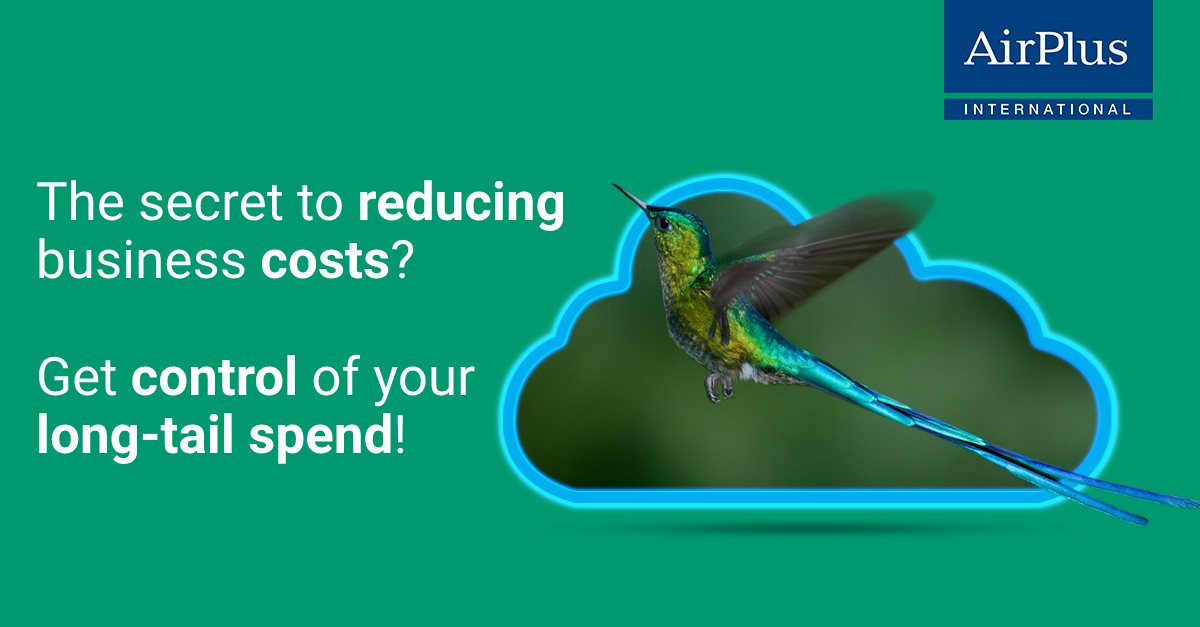 AirPlus
INTERNATIONAL

The secret to reducing business costs?

Get control of your long-tail spend!